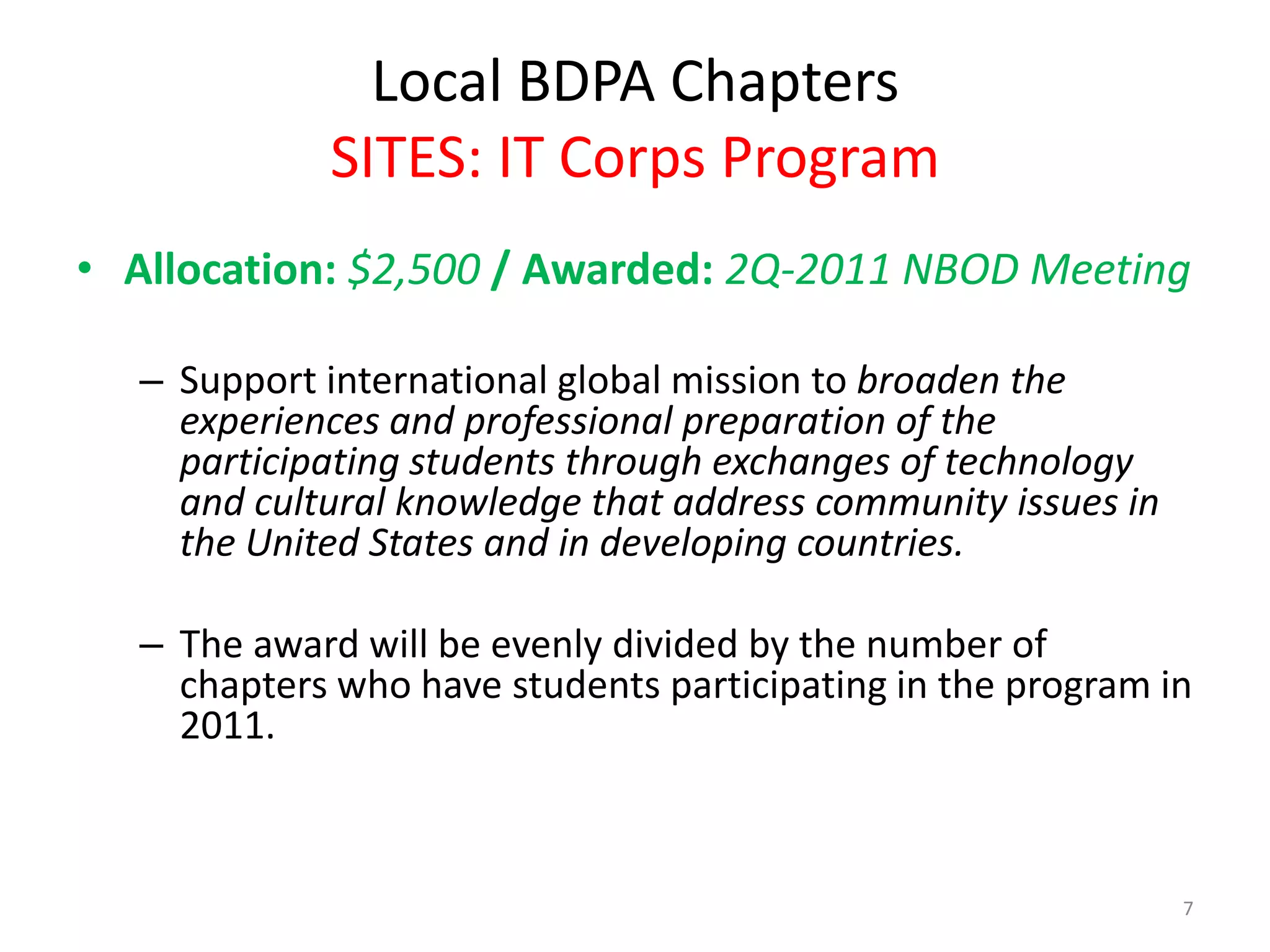 Local BDPA Chapters
SITES: IT Corps Program

• Allocation: $2,500 / Awarded: 2Q-2011 NBOD Meeting

– Support international global mission to broaden the experiences and professional preparation of the participating students through exchanges of technology and cultural knowledge that address community issues in the United States and in developing countries.

– The award will be evenly divided by the number of chapters who have students participating in the program in 2011.

7